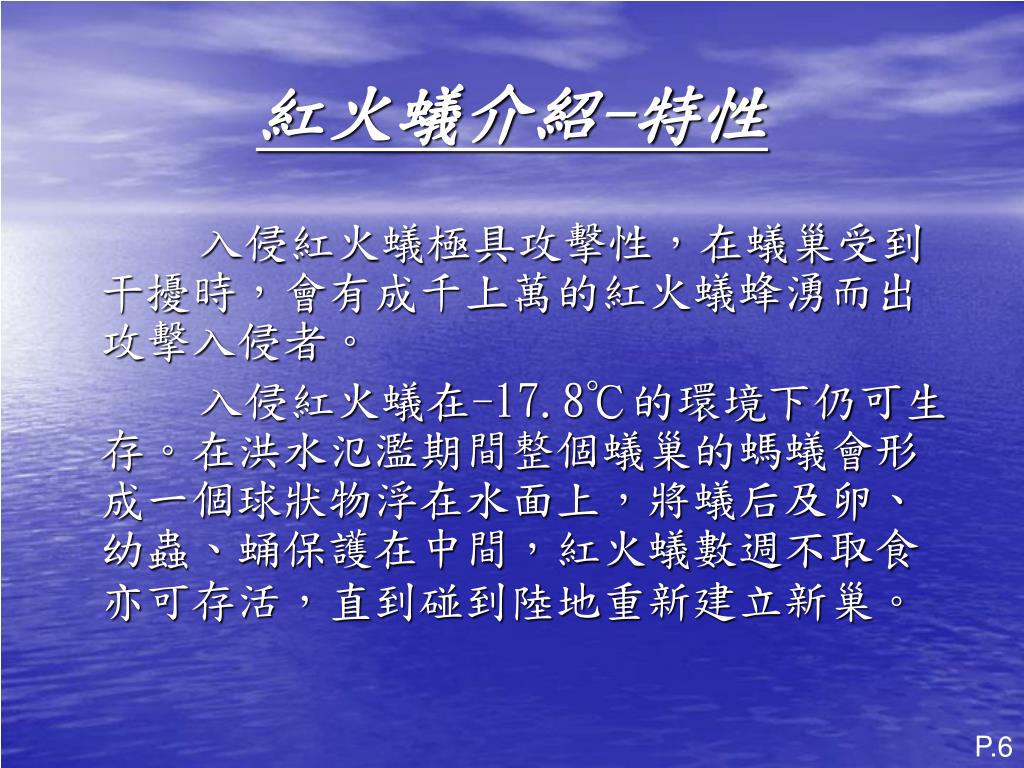 紅火蟻介紹-特性

入侵紅火蟻極具攻擊性，在蟻巢受到干擾時，會有成千上萬的紅火蟻蜂湧而出攻擊入侵者。

入侵紅火蟻在-17.8℃的環境下仍可生存。在洪水氾濫期間整個蟻巢的螞蟻會形成一個球狀物浮在水面上，將蟻后及卵、幼蟲、蛹保護在中間，紅火蟻數週不取食亦可存活，直到碰到陸地重新建立新巢。

P.6